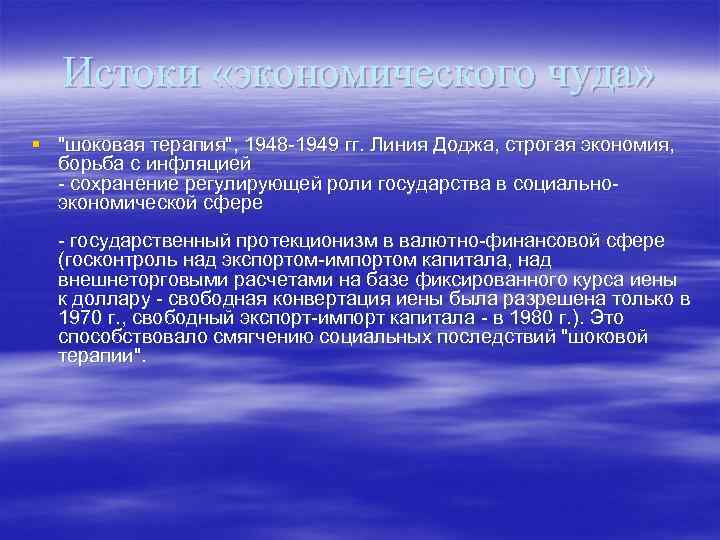 Истоки «экономического чуда»

"шоковая терапия", 1948-1949 гг. Линия Доджа, строгая экономия, борьба с инфляцией
- сохранение регулирующей роли государства в социально-экономической сфере

- государственный протекционизм в валютно-финансовой сфере (госконтроль над экспортом-импортом капитала, над внешнеторговыми расчетами на базе фиксированного курса иены к доллару - свободная конвертация иены была разрешена только в 1970 г., свободный экспорт-импорт капитала - в 1980 г.). Это способствовало смягчению социальных последствий "шоковой терапии".